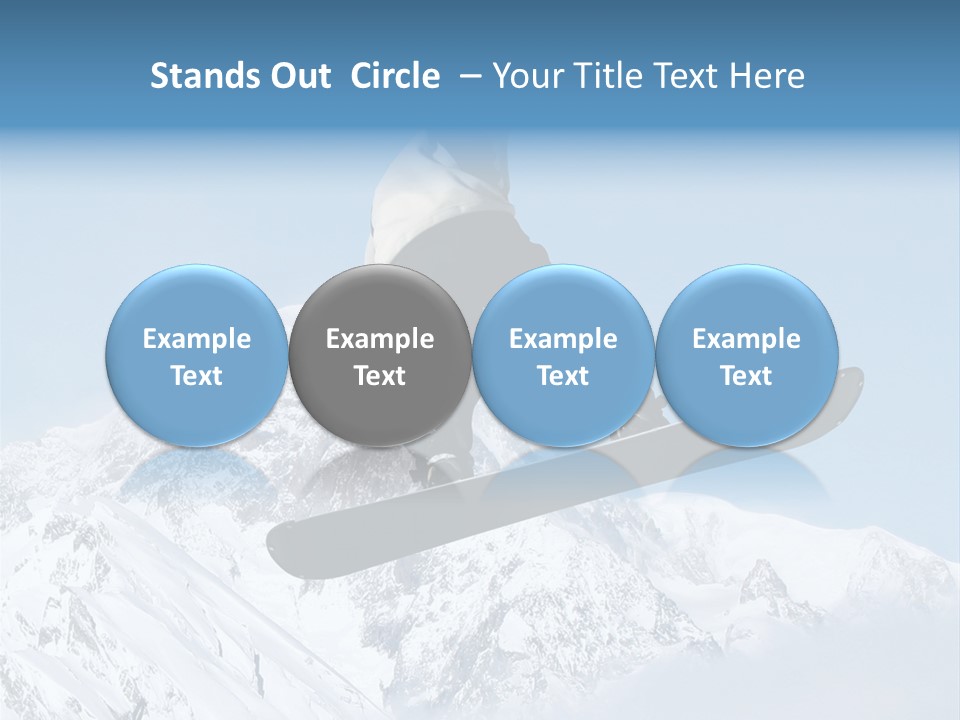 Stands Out Circle – Your Title Text Here

Example Text

Example Text

Example Text

Example Text